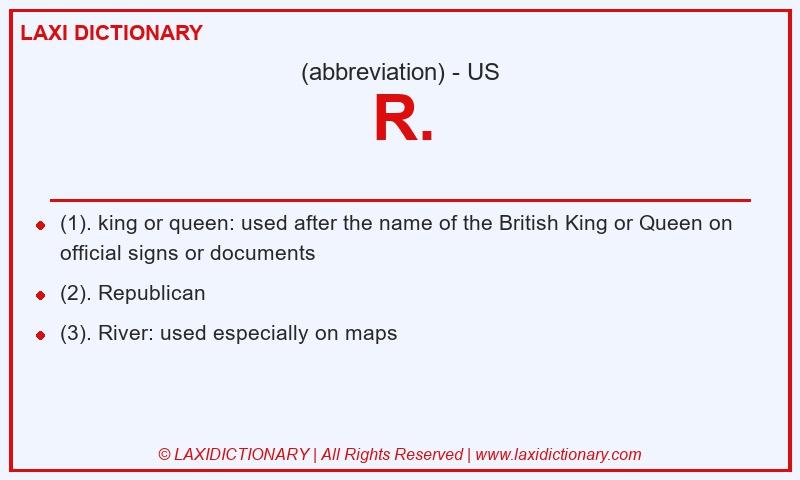 LAXI DICTIONARY

(abbreviation) - US

R.

- (1). king or queen: used after the name of the British King or Queen on official signs or documents
- (2). Republican
- (3). River: used especially on maps

© LAXIDICTIONARY | All Rights Reserved | www.laxidictionary.com